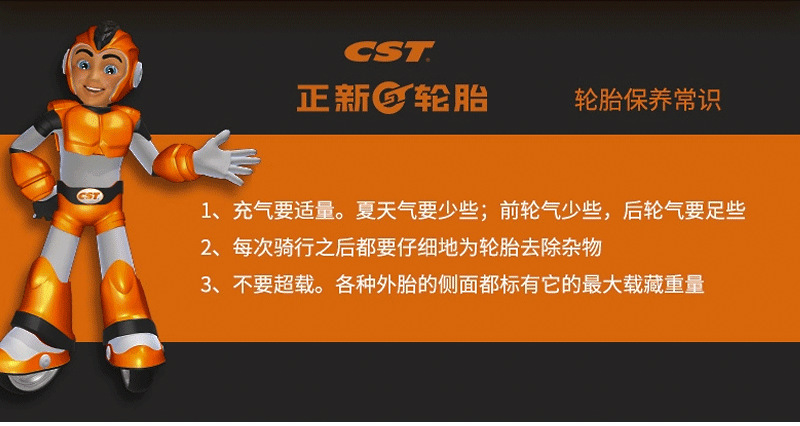 CST

CST

正新轮胎

轮胎保养常识

1、充气要适量。夏天气要少些；前轮气少些，后轮气要足些

2、每次骑行之后都要仔细地为轮胎去除杂物

3、不要超载。各种外胎的侧面都标有它的最大载藏重量